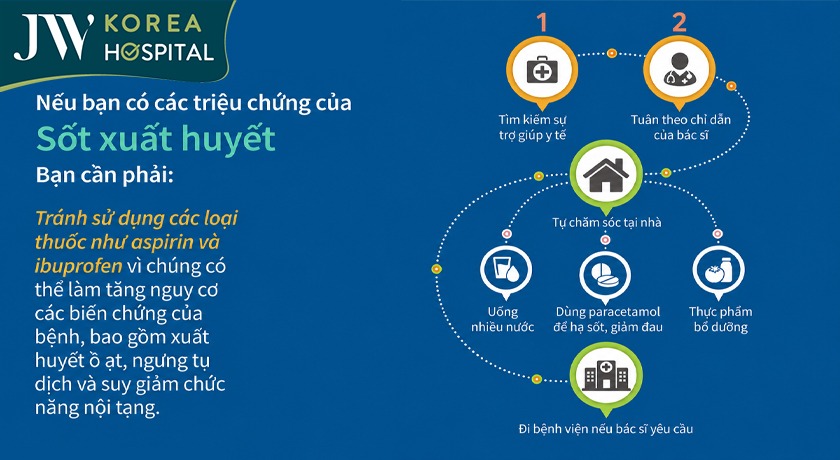 JW KOREA HOSPITAL

Nếu bạn có các triệu chứng của

Sốt xuất huyết

Bạn cần phải:

Tránh sử dụng các loại thuốc như aspirin và ibuprofen vì chúng có thể làm tăng nguy cơ các biến chứng của bệnh, bao gồm xuất huyết ồ ạt, ngưng tụ dịch và suy giảm chức năng nội tạng.

1

Tìm kiếm sự trợ giúp y tế

2

Tuân theo chỉ dẫn của bác sĩ

Tự chăm sóc tại nhà

Uống nhiều nước

Dùng paracetamol để hạ sốt, giảm đau

Thực phẩm bổ dưỡng

Đi bệnh viện nếu bác sĩ yêu cầu